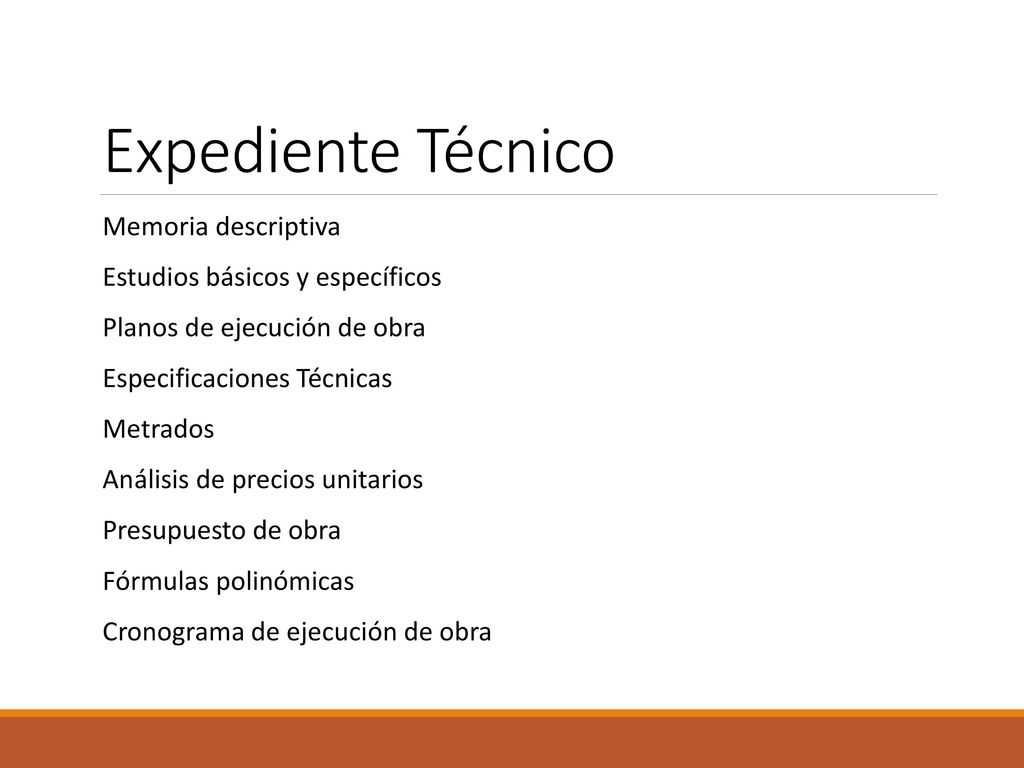 Expediente Técnico

Memoria descriptiva

Estudios básicos y específicos

Planos de ejecución de obra

Especificaciones Técnicas

Metrados

Análisis de precios unitarios

Presupuesto de obra

Fórmulas polinómicas

Cronograma de ejecución de obra